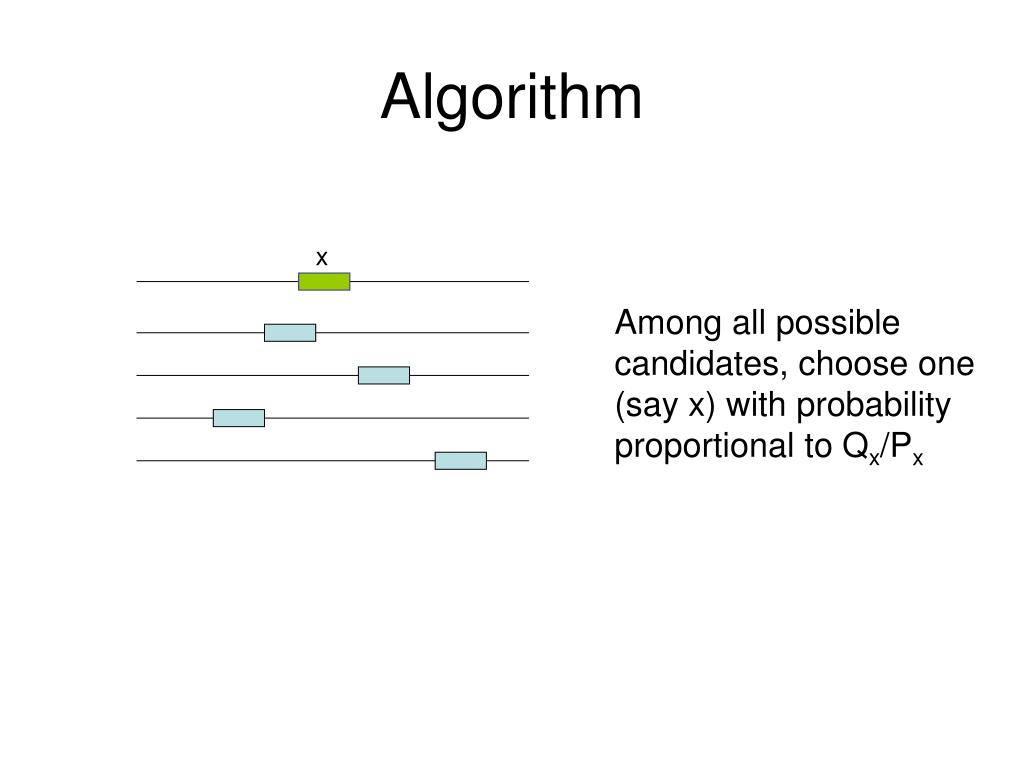 Algorithm

x

Among all possible candidates, choose one (say x) with probability proportional to $Q_x/P_x$